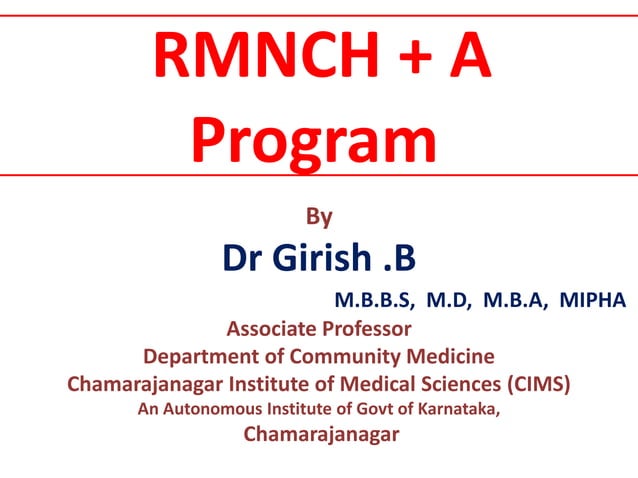 RMNCH + A Program

By

Dr Girish .B

M.B.B.S, M.D, M.B.A, MIPHA

Associate Professor
Department of Community Medicine
Chamarajanagar Institute of Medical Sciences (CIMS)
An Autonomous Institute of Govt of Karnataka,
Chamarajanagar